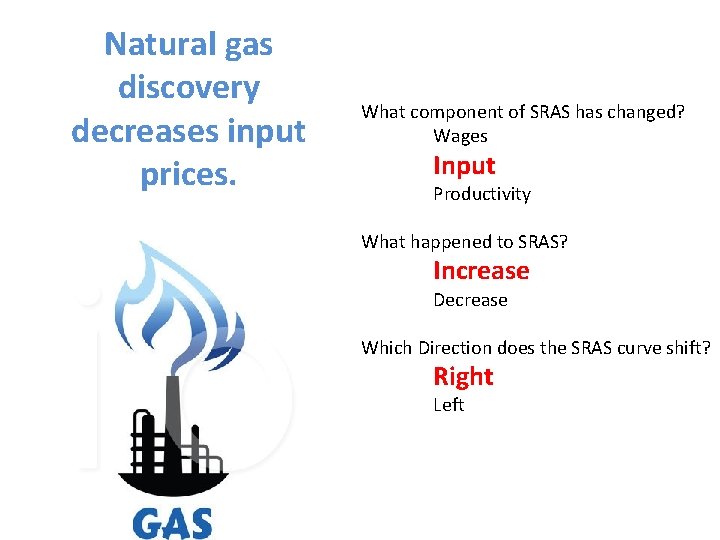 Natural gas discovery decreases input prices.

GAS

What component of SRAS has changed?
Wages
Input
Productivity

What happened to SRAS?
Increase
Decrease

Which Direction does the SRAS curve shift?
Right
Left